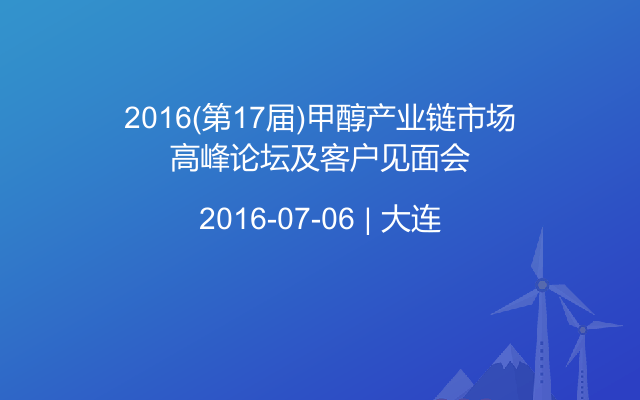 2016(第17届)甲醇产业链市场高峰论坛及客户见面会

2016-07-06 | 大连